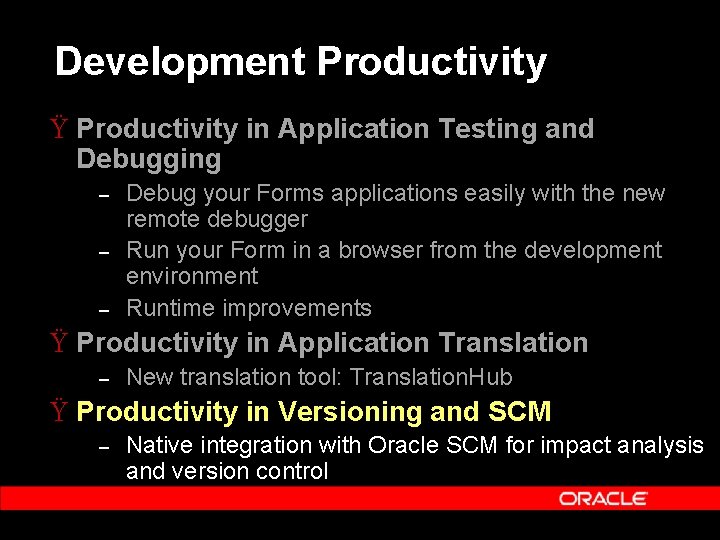 Development Productivity

Ÿ Productivity in Application Testing and Debugging

– Debug your Forms applications easily with the new remote debugger

– Run your Form in a browser from the development environment

– Runtime improvements

Ÿ Productivity in Application Translation

– New translation tool: TranslationHub

Ÿ Productivity in Versioning and SCM

– Native integration with Oracle SCM for impact analysis and version control

ORACLE